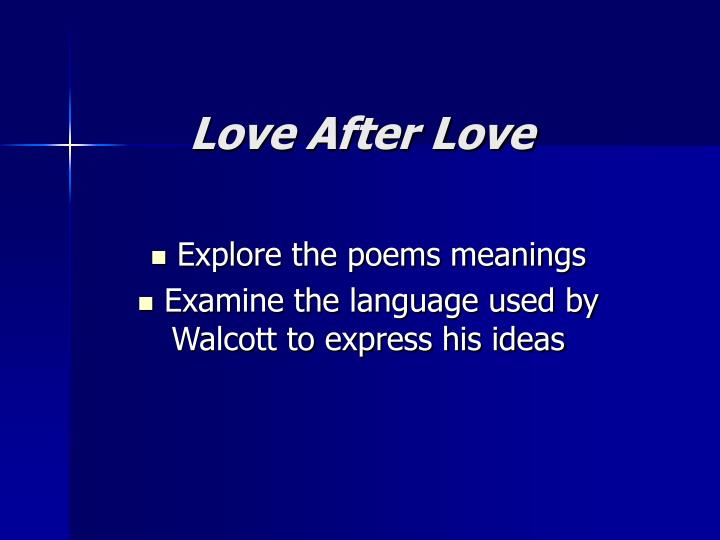 Love After Love

- Explore the poems meanings
- Examine the language used by Walcott to express his ideas